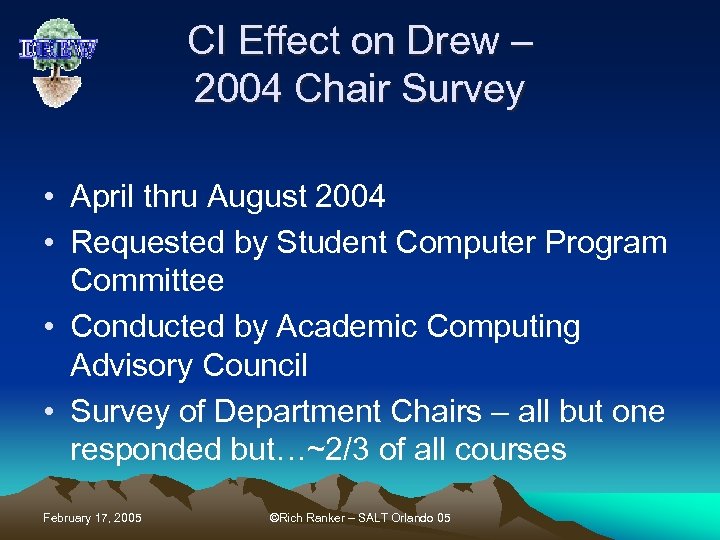 DREW

CI Effect on Drew – 2004 Chair Survey

• April thru August 2004
• Requested by Student Computer Program Committee
• Conducted by Academic Computing Advisory Council
• Survey of Department Chairs – all but one responded but…~2/3 of all courses

February 17, 2005

©Rich Ranker – SALT Orlando 05